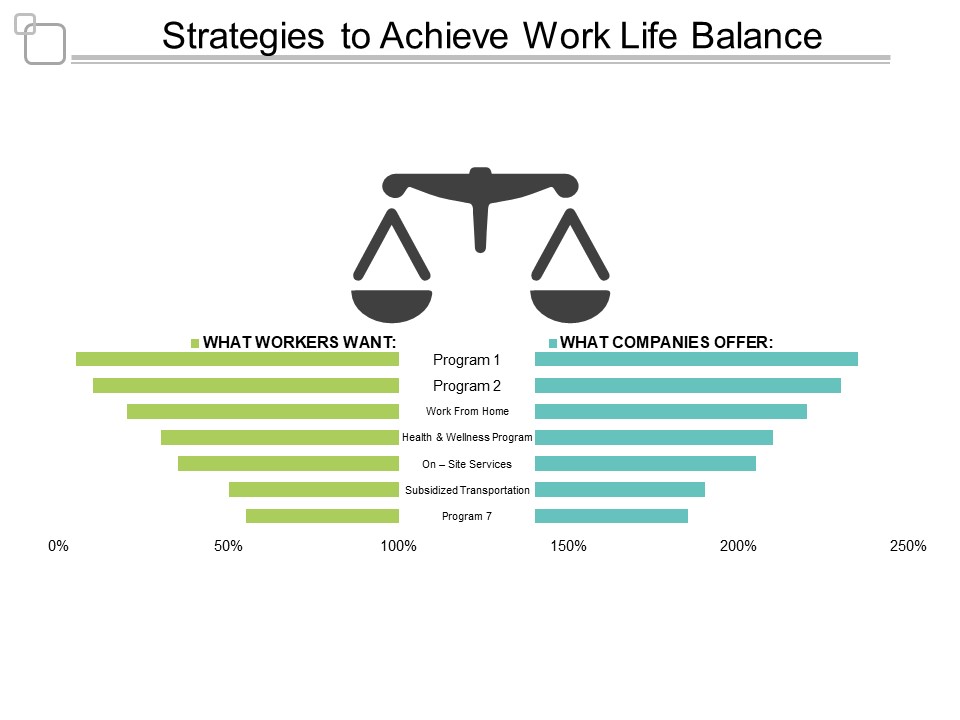 Strategies to Achieve Work Life Balance

WHAT WORKERS WANT:

WHAT COMPANIES OFFER:

Program 1

Program 2

Work From Home

Health & Wellness Program

On – Site Services

Subsidized Transportation

Program 7

0%

50%

100%

150%

200%

250%